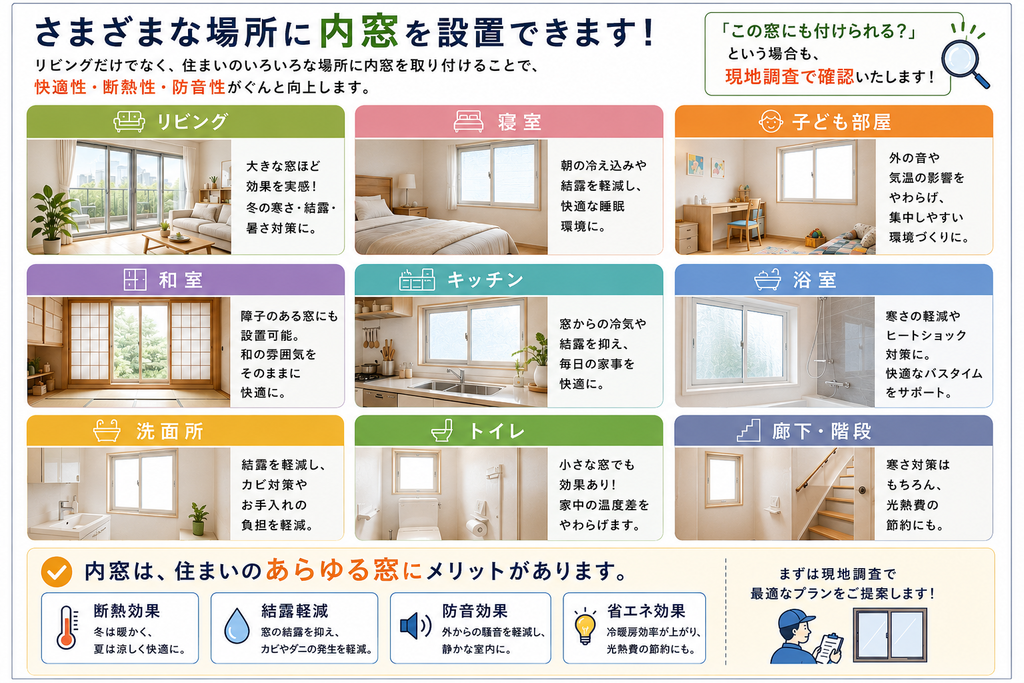 さまざまな場所に内窓を設置できます！

リビングだけでなく、住まいのいろいろな場所に内窓を取り付けることで、快適性・断熱性・防音性がぐんと向上します。

「この窓にも付けられる？」という場合も、現地調査で確認いたします！

リビング
大きな窓ほど効果を実感！冬の寒さ・結露・暑さ対策に。

寝室
朝の冷え込みや結露を軽減し、快適な睡眠環境に。

子ども部屋
外の音や気温の影響をやわらげ、集中しやすい環境づくりに。

和室
障子のある窓にも設置可能。和の雰囲気をそのままに快適に。

キッチン
窓からの冷気や結露を抑え、毎日の家事を快適に。

浴室
寒さの軽減やヒートショック対策に。快適なバスタイムをサポート。

洗面所
結露を軽減し、カビ対策やお手入れの負担を軽減。

トイレ
小さな窓でも効果あり！家中の温度差をやわらげます。

廊下・階段
寒さ対策はもちろん、光熱費の節約にも。

内窓は、住まいのあらゆる窓にメリットがあります。

断熱効果
冬は暖かく、夏は涼しく快適に。

結露軽減
窓の結露を抑え、カビやダニの発生を軽減。

防音効果
外からの騒音を軽減し、静かな室内に。

省エネ効果
冷暖房効率が上がり、光熱費の節約にも。

まずは現地調査で最適なプランをご提案します！